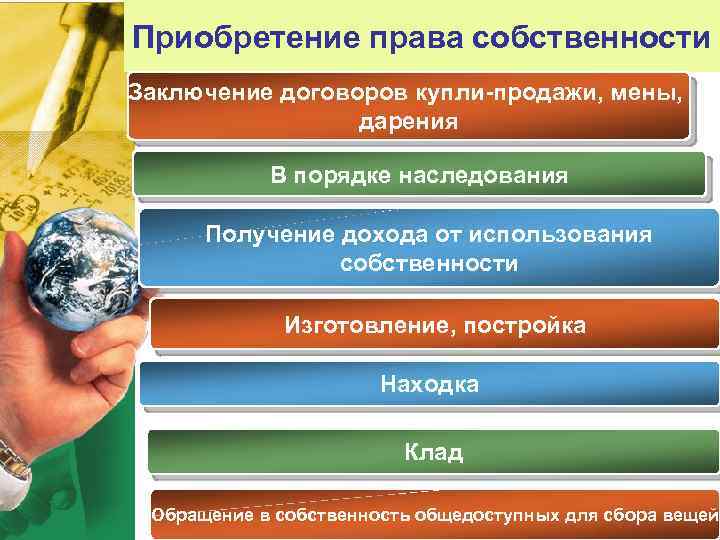 Приобретение права собственности

Заключение договоров купли-продажи, мены, дарения

В порядке наследования

Получение дохода от использования собственности

Изготовление, постройка

Находка

Клад

Обращение в собственность общедоступных для сбора вещей